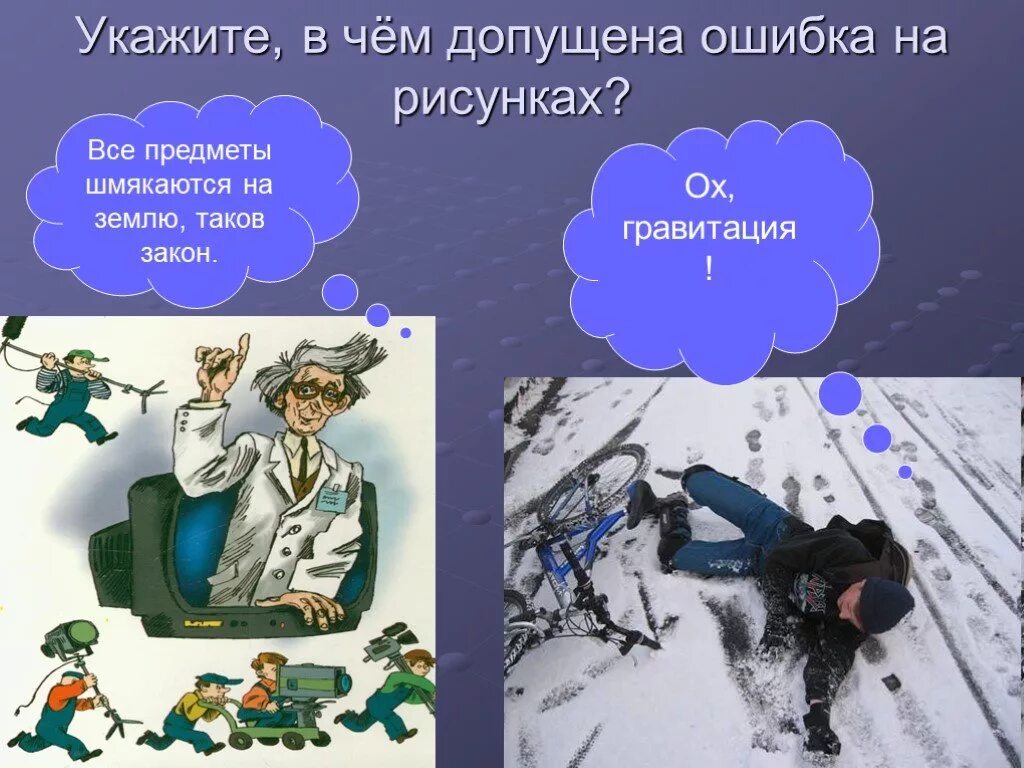 Укажите, в чём допущена ошибка на рисунках?

Все предметы шмякаются на землю, таков закон.

Ох, гравитация !